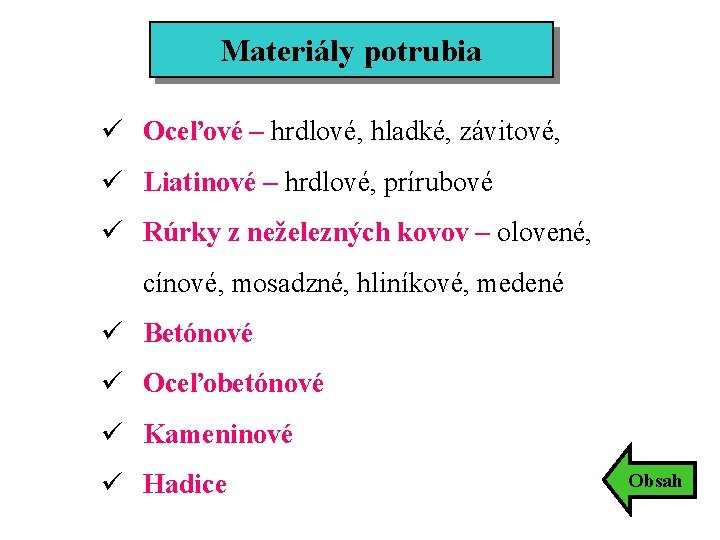 Materiály potrubia

✓ Oceľové – hrdlové, hladké, závitové,

✓ Liatinové – hrdlové, prírubové

✓ Rúrky z neželezných kovov – olovené, cínové, mosadzné, hliníkové, medené

✓ Betónové

✓ Oceľobetónové

✓ Kameninové

✓ Hadice

Obsah